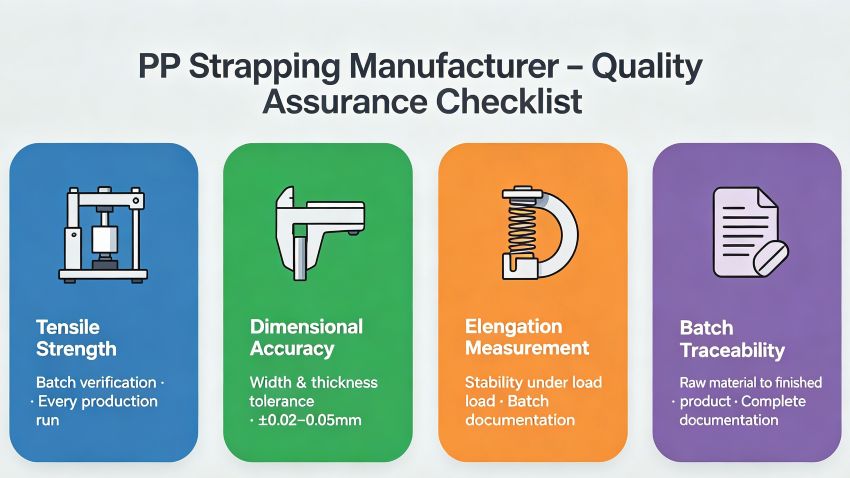 PP Strapping Manufacturer – Quality Assurance Checklist

Tensile Strength

Batch verification · · Every production run

Dimensional Accuracy

Width & thickness tolerance · ±0.02–0.05mm

Elengation Measurement

Stability under load load · Batch documentation

Batch Traceability

Raw material to finished · product · Complete documentation